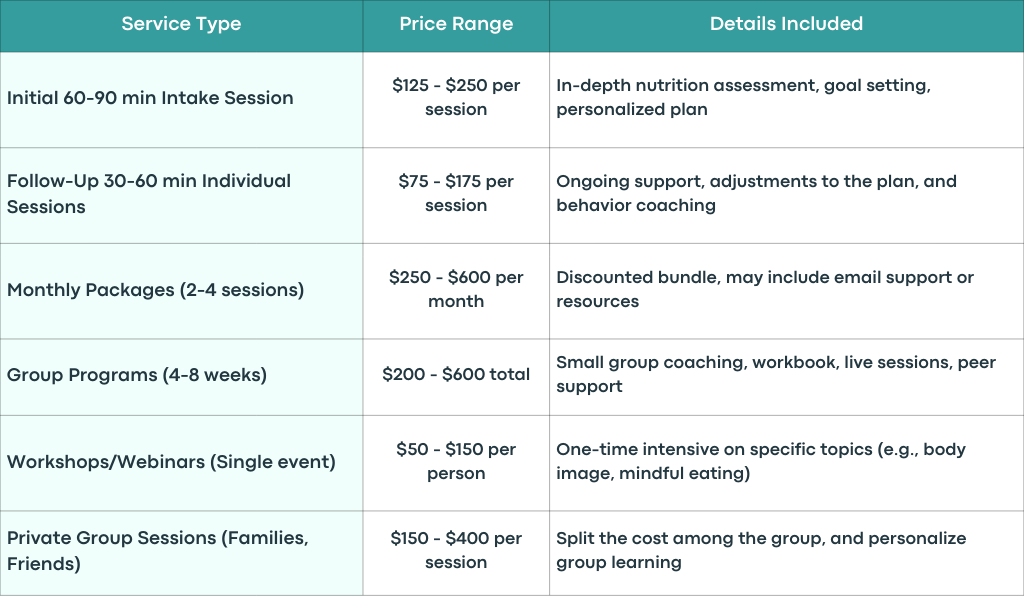 | Service Type | Price Range | Details Included |
|---|---|---|
| Initial 60-90 min Intake Session | \$125 - \$250 per session | In-depth nutrition assessment, goal setting, personalized plan |
| Follow-Up 30-60 min Individual Sessions | \$75 - \$175 per session | Ongoing support, adjustments to the plan, and behavior coaching |
| Monthly Packages (2-4 sessions) | \$250 - \$600 per month | Discounted bundle, may include email support or resources |
| Group Programs (4-8 weeks) | \$200 - \$600 total | Small group coaching, workbook, live sessions, peer support |
| Workshops/Webinars (Single event) | \$50 - \$150 per person | One-time intensive on specific topics (e.g., body image, mindful eating) |
| Private Group Sessions (Families, Friends) | \$150 - \$400 per session | Split the cost among the group, and personalize group learning |